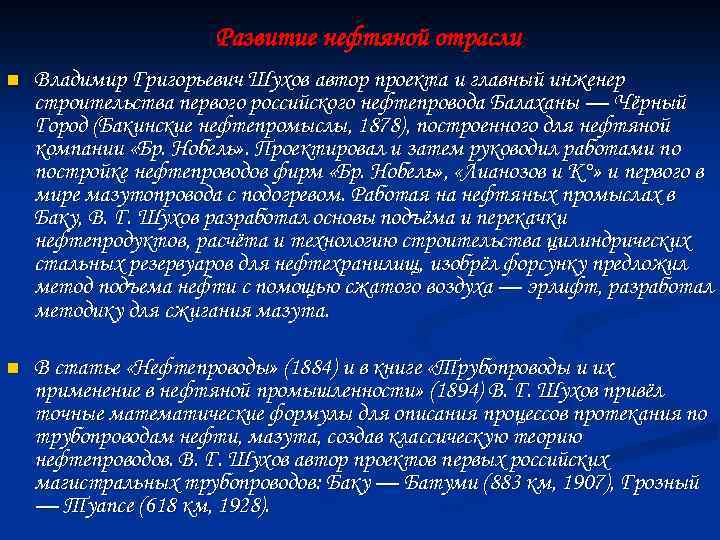 Развитие нефтяной отрасли

Владимир Григорьевич Шухов автор проекта и главный инженер строительства первого российского нефтепровода Балаханы — Чёрный Город (Бакинские нефтепромыслы, 1878), построенного для нефтяной компании «Бр. Нобель». Проектировал и затем руководил работами по постройке нефтепроводов фирм «Бр. Нобель», «Лианозов и К°» и первого в мире мазутопровода с подогревом. Работая на нефтяных промыслах в Баку, В. Г. Шухов разработал основы подъёма и перекачки нефтепродуктов, расчёта и технологию строительства цилиндрических стальных резервуаров для нефтехранилищ, изобрёл форсунку предложил метод подъема нефти с помощью сжатого воздуха — эрлифт, разработал методику для сжигания мазута.

В статье «Нефтепроводы» (1884) и в книге «Трубопроводы и их применение в нефтяной промышленности» (1894) В. Г. Шухов привёл точные математические формулы для описания процессов протекания по трубопроводам нефти, мазута, создав классическую теорию нефтепроводов. В. Г. Шухов автор проектов первых российских магистральных трубопроводов: Баку — Батуми (883 км, 1907), Грозный — Туапсе (618 км, 1928).